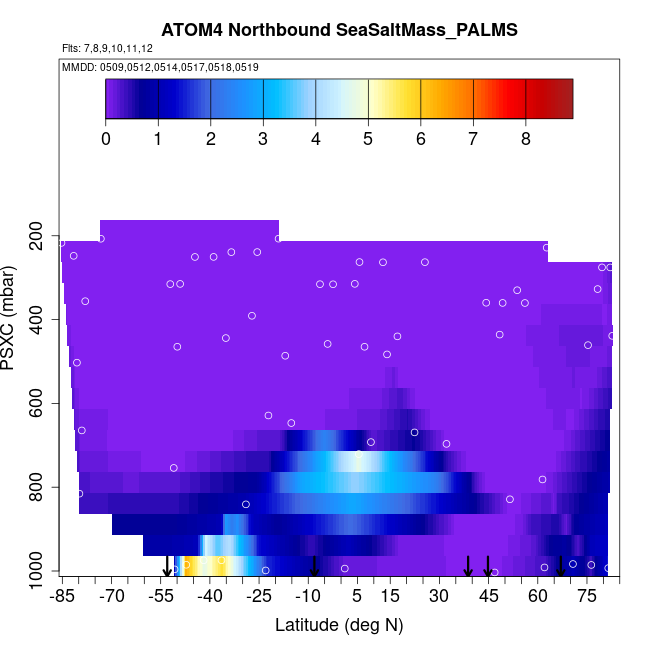 ATOM4 Northbound SeaSaltMass_PALMS

Flts: 7,8,9,10,11,12

MMDD: 0509,0512,0514,0517,0518,0519

0 1 2 3 4 5 6 7 8

PSXC (mbar)

200
400
600
800
1000

-85 -70 -55 -40 -25 -10 5 15 30 45 60 75

Latitude (deg N)